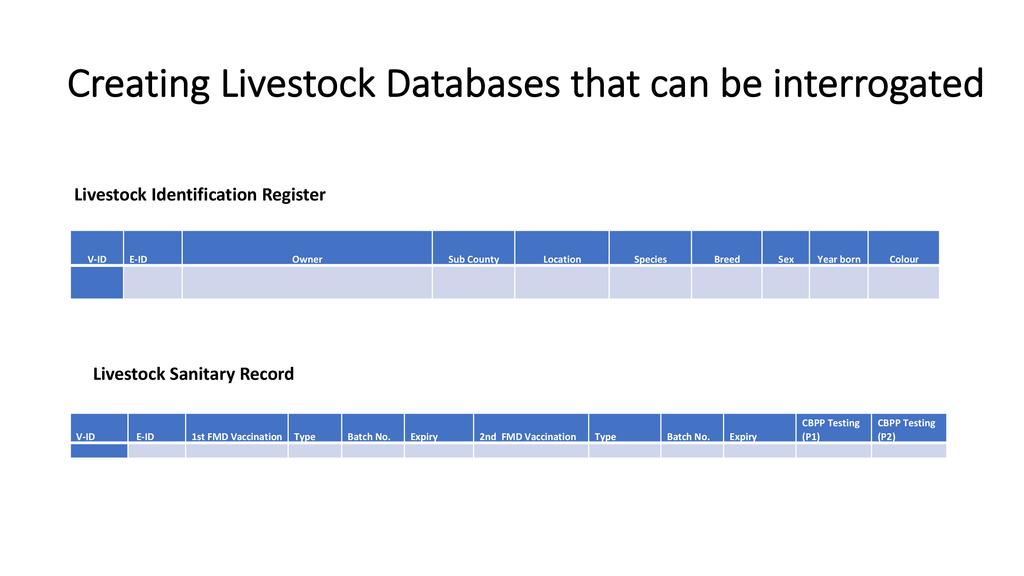 Creating Livestock Databases that can be interrogated

Livestock Identification Register

| V-ID | E-ID | Owner | Sub County | Location | Species | Breed | Sex | Year born | Colour |
|---|---|---|---|---|---|---|---|---|---|
| | | | | | | | | | |

Livestock Sanitary Record

| V-ID | E-ID | 1st FMD Vaccination | Type | Batch No. | Expiry | 2nd FMD Vaccination | Type | Batch No. | Expiry | CBPP Testing (P1) | CBPP Testing (P2) |
|---|---|---|---|---|---|---|---|---|---|---|---|
| | | | | | | | | | | | |